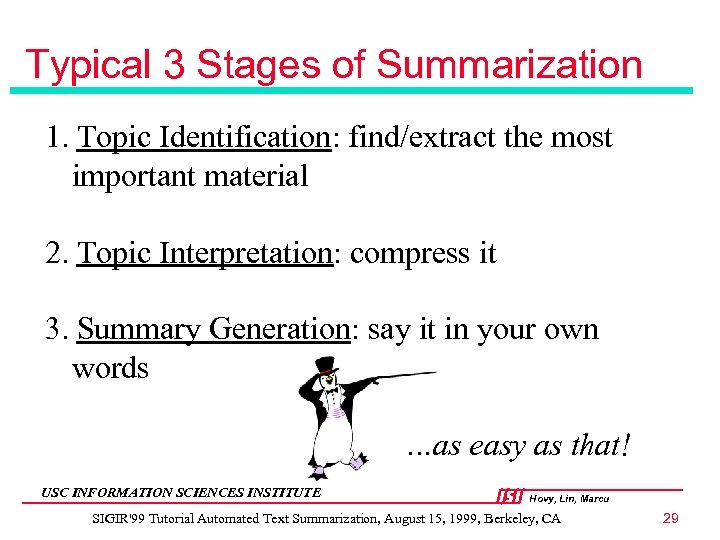 Typical 3 Stages of Summarization

1. Topic Identification: find/extract the most important material

2. Topic Interpretation: compress it

3. Summary Generation: say it in your own words

...as easy as that!

USC INFORMATION SCIENCES INSTITUTE

ISI Hovy, Lin, Marcu

SIGIR'99 Tutorial Automated Text Summarization, August 15, 1999, Berkeley, CA

29